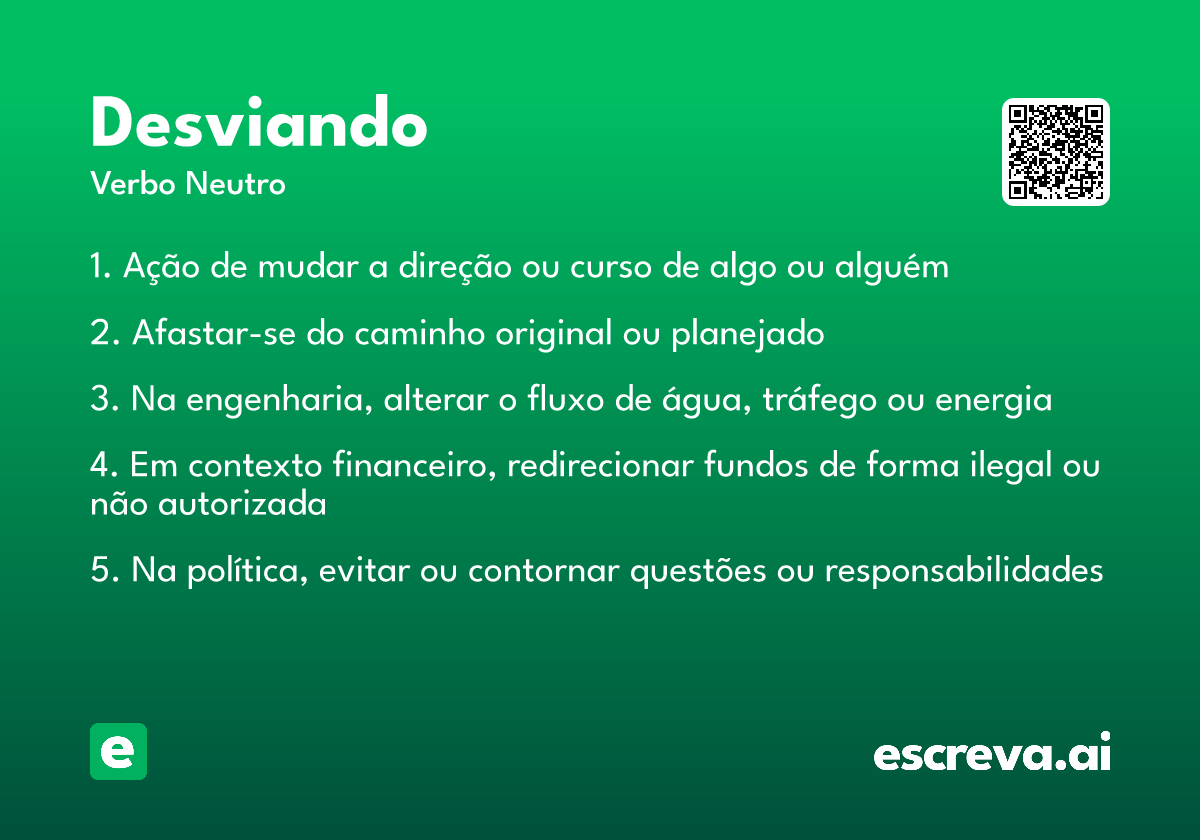 Desviando

Verbo Neutro

1. Ação de mudar a direção ou curso de algo ou alguém

2. Afastar-se do caminho original ou planejado

3. Na engenharia, alterar o fluxo de água, tráfego ou energia

4. Em contexto financeiro, redirecionar fundos de forma ilegal ou não autorizada

5. Na política, evitar ou contornar questões ou responsabilidades

e

escreva.ai